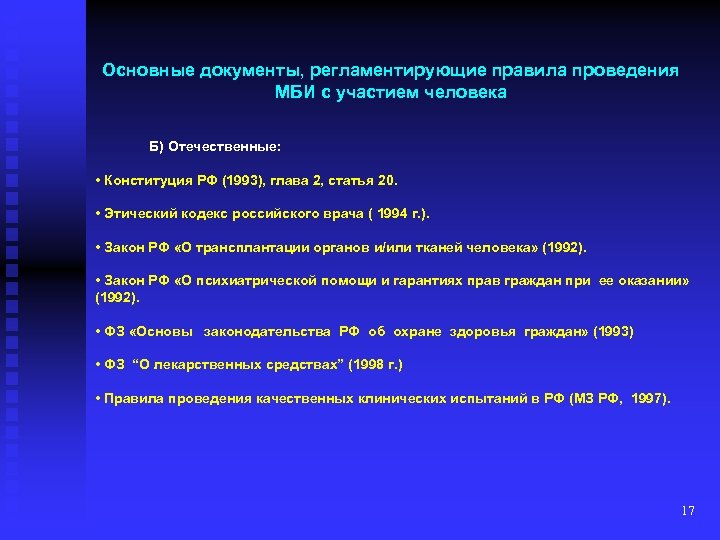 Основные документы, регламентирующие правила проведения МБИ с участием человека

Б) Отечественные:

• Конституция РФ (1993), глава 2, статья 20.

• Этический кодекс российского врача ( 1994 г.).

• Закон РФ «О трансплантации органов и/или тканей человека» (1992).

• Закон РФ «О психиатрической помощи и гарантиях прав граждан при ее оказании» (1992).

• ФЗ «Основы законодательства РФ об охране здоровья граждан» (1993)

• ФЗ "О лекарственных средствах" (1998 г.)

• Правила проведения качественных клинических испытаний в РФ (МЗ РФ, 1997).

17